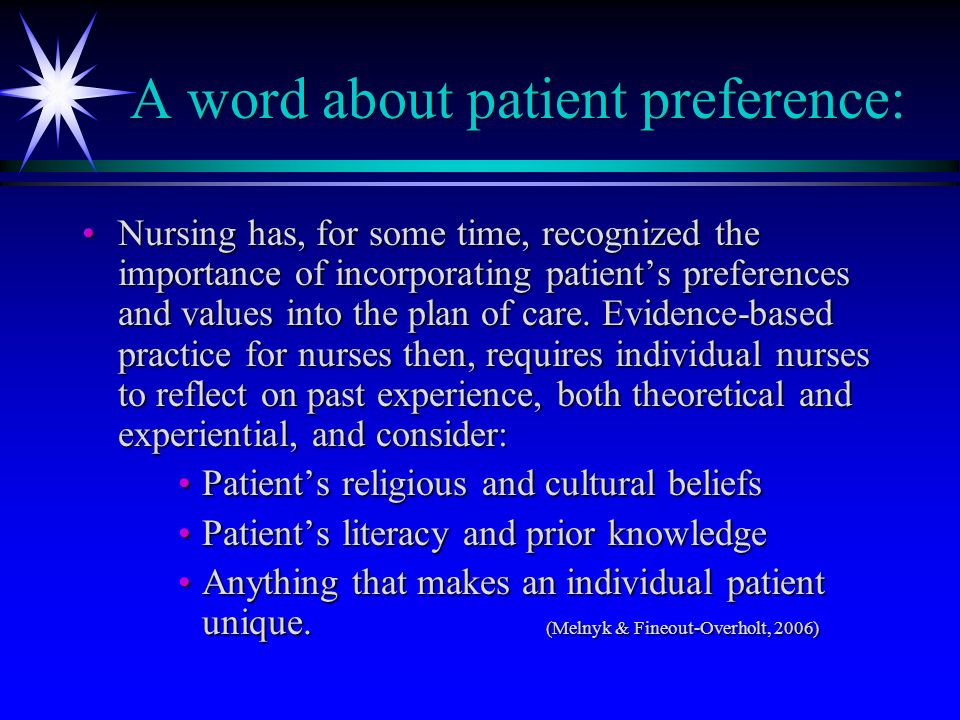 A word about patient preference:

• Nursing has, for some time, recognized the importance of incorporating patient’s preferences and values into the plan of care. Evidence-based practice for nurses then, requires individual nurses to reflect on past experience, both theoretical and experiential, and consider:

• Patient’s religious and cultural beliefs
• Patient’s literacy and prior knowledge
• Anything that makes an individual patient unique. (Melnyk & Fineout-Overholt, 2006)